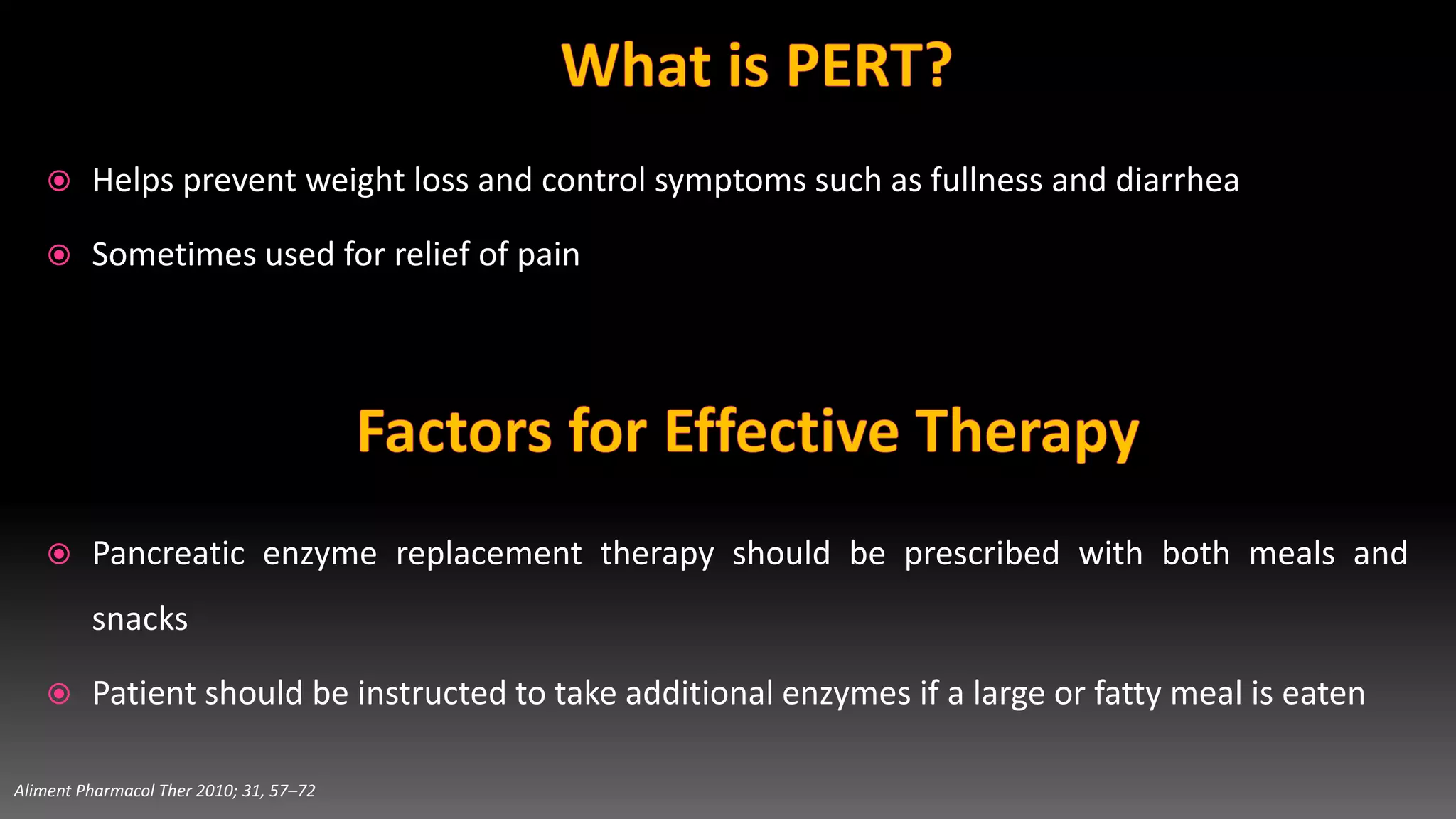 What is PERT?

Helps prevent weight loss and control symptoms such as fullness and diarrhea

Sometimes used for relief of pain

Factors for Effective Therapy

Pancreatic enzyme replacement therapy should be prescribed with both meals and snacks

Patient should be instructed to take additional enzymes if a large or fatty meal is eaten

Aliment Pharmacol Ther 2010; 31, 57–72